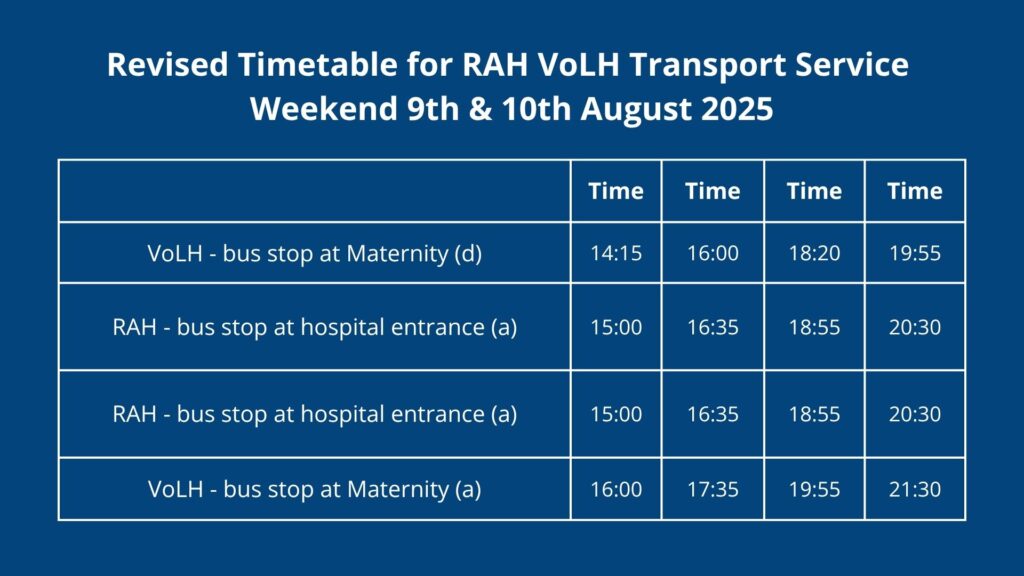 Revised Timetable for RAH VoLH Transport Service
Weekend 9th & 10th August 2025

| | Time | Time | Time | Time |
|---|---|---|---|---|
| VoLH - bus stop at Maternity (d) | 14:15 | 16:00 | 18:20 | 19:55 |
| RAH - bus stop at hospital entrance (a) | 15:00 | 16:35 | 18:55 | 20:30 |
| RAH - bus stop at hospital entrance (a) | 15:00 | 16:35 | 18:55 | 20:30 |
| VoLH - bus stop at Maternity (a) | 16:00 | 17:35 | 19:55 | 21:30 |